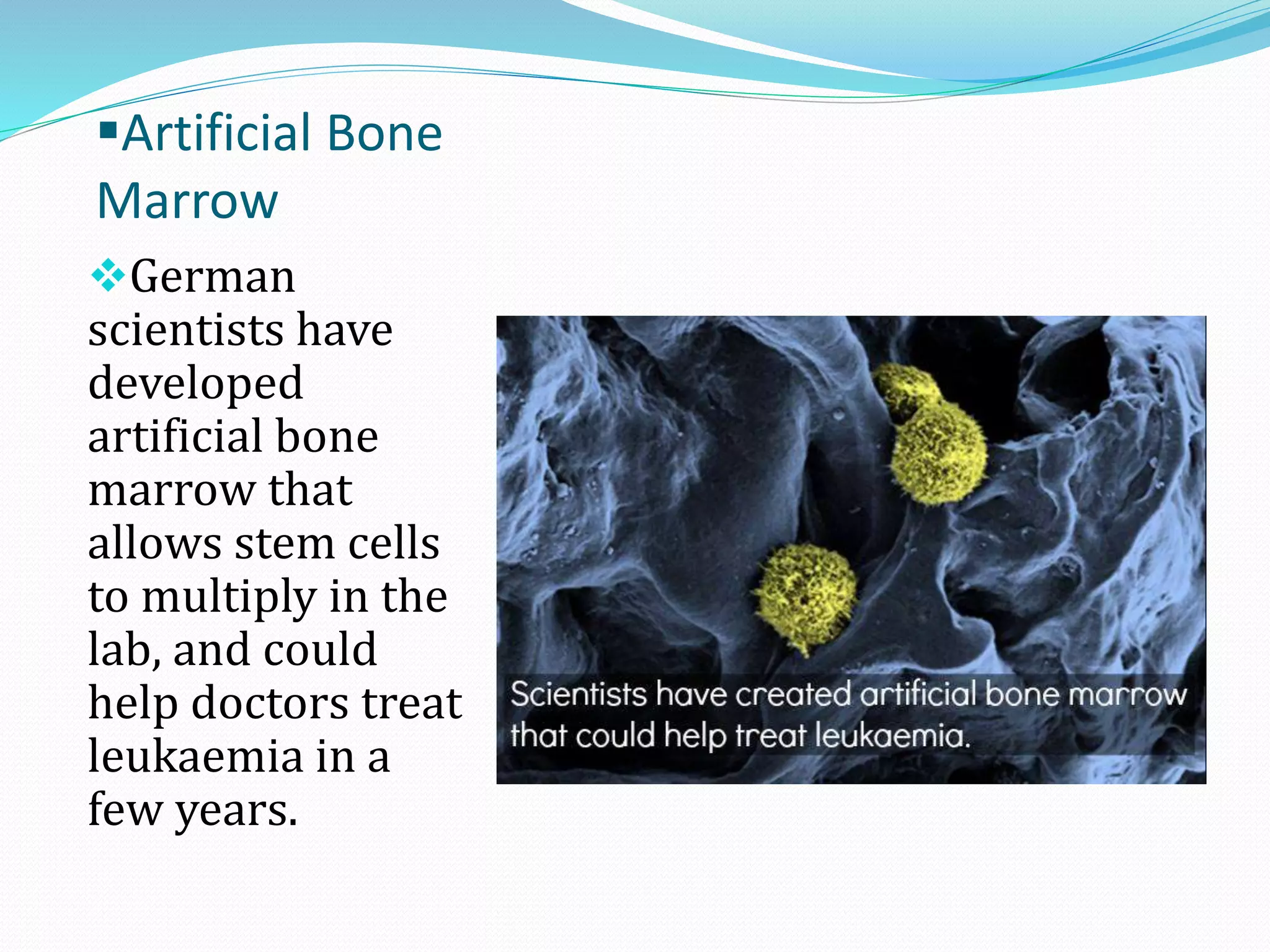 ▪Artificial Bone Marrow

❖German scientists have developed artificial bone marrow that allows stem cells to multiply in the lab, and could help doctors treat leukaemia in a few years.

Scientists have created artificial bone marrow that could help treat leukaemia.